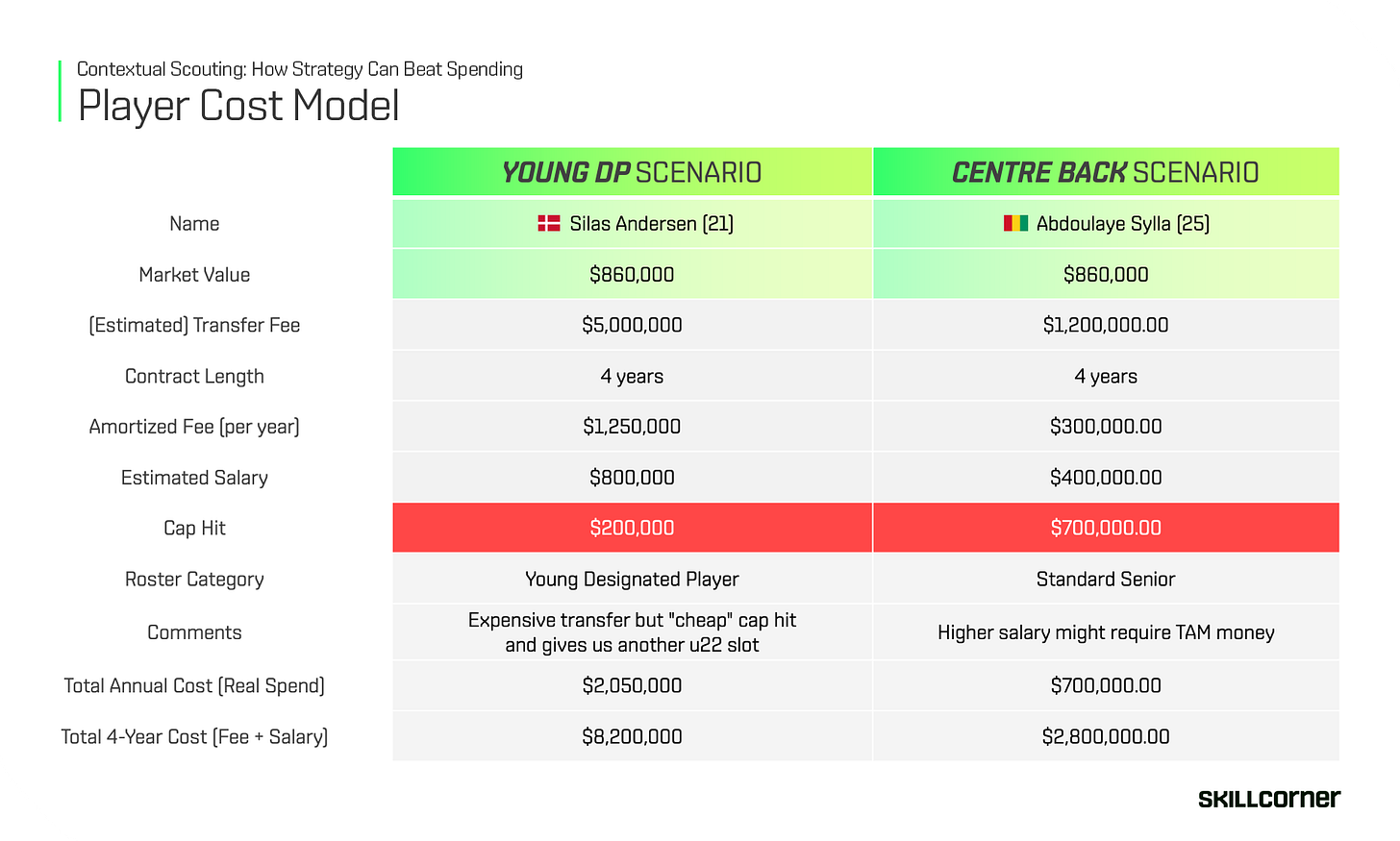 Contextual Scouting: How Strategy Can Beat Spending
Player Cost Model

| | YOUNG DP SCENARIO | CENTRE BACK SCENARIO |
|---|---|---|
| Name | Silas Andersen (21) | Abdoulaye Sylla (25) |
| Market Value | $860,000 | $860,000 |
| (Estimated) Transfer Fee | $5,000,000 | $1,200,000.00 |
| Contract Length | 4 years | 4 years |
| Amortized Fee (per year) | $1,250,000 | $300,000.00 |
| Estimated Salary | $800,000 | $400,000.00 |
| Cap Hit | $200,000 | $700,000.00 |
| Roster Category | Young Designated Player | Standard Senior |
| Comments | Expensive transfer but "cheap" cap hit and gives us another u22 slot | Higher salary might require TAM money |
| Total Annual Cost (Real Spend) | $2,050,000 | $700,000.00 |
| Total 4-Year Cost (Fee + Salary) | $8,200,000 | $2,800,000.00 |

SKILLCORNER